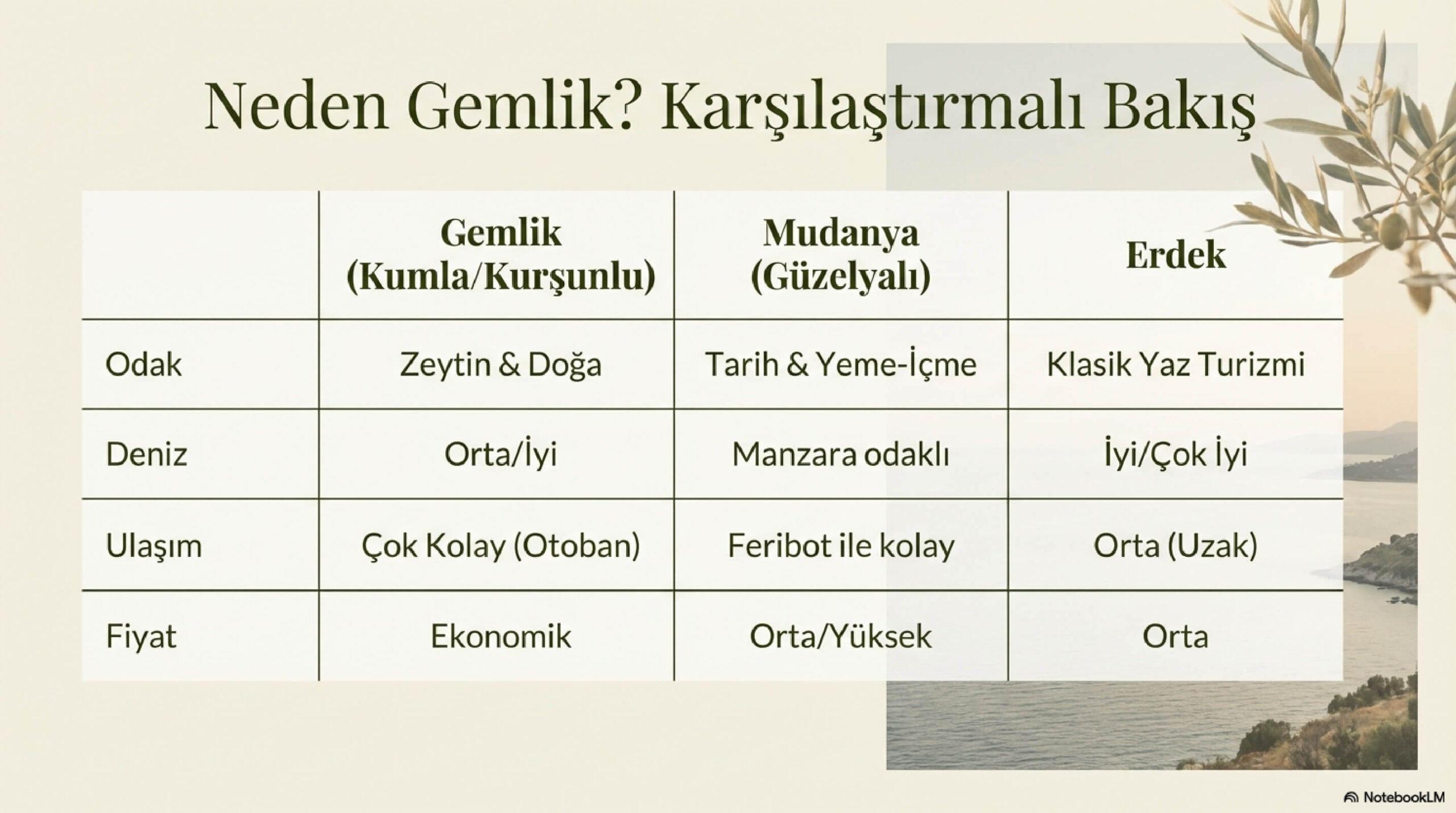 Neden Gemlik? Karşılaştırmalı Bakış

| | Gemlik (Kumla/Kurşunlu) | Mudanya (Güzelyalı) | Erdek |
|---|---|---|---|
| Odak | Zeytin & Doğa | Tarih & Yeme-İçme | Klasik Yaz Turizmi |
| Deniz | Orta/İyi | Manzara odaklı | İyi/Çok İyi |
| Ulaşım | Çok Kolay (Otoban) | Feribot ile kolay | Orta (Uzak) |
| Fiyat | Ekonomik | Orta/Yüksek | Orta |

NotebookLM